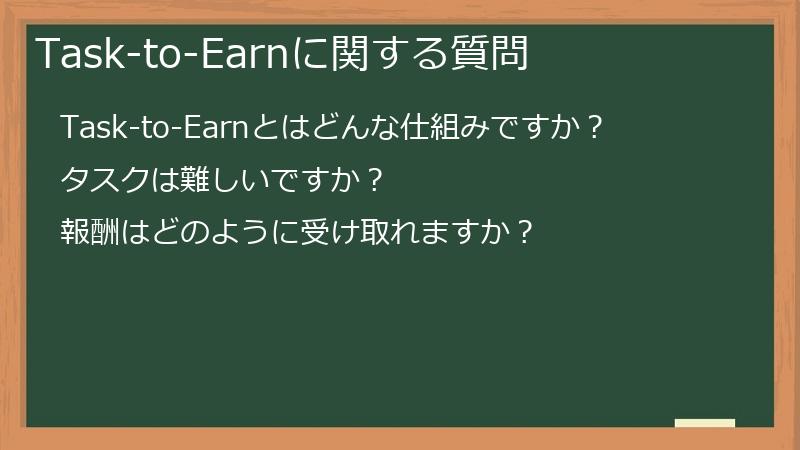 Task-to-Earnに関する質問

Task-to-Earnとはどんな仕組みですか？

タスクは難しいですか？

報酬はどのように受け取れますか？